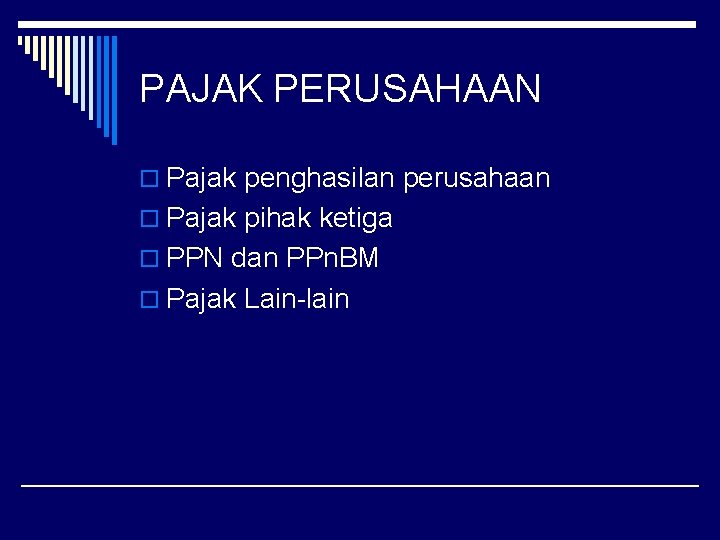 PAJAK PERUSAHAAN

- Pajak penghasilan perusahaan
- Pajak pihak ketiga
- PPN dan PPnBM
- Pajak Lain-lain